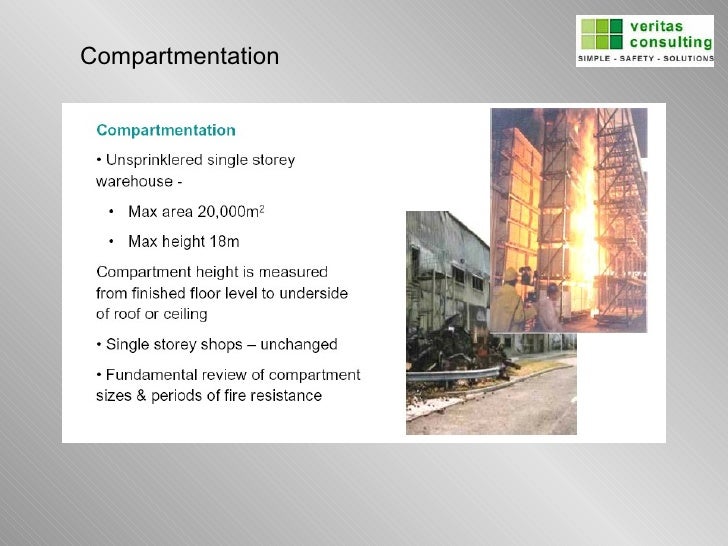 Compartmentation

veritas consulting
SIMPLE - SAFETY - SOLUTIONS

Compartmentation

• Unsprinklered single storey warehouse -

• Max area 20,000m$^2$

• Max height 18m

Compartment height is measured from finished floor level to underside of roof or ceiling

• Single storey shops – unchanged

• Fundamental review of compartment sizes & periods of fire resistance